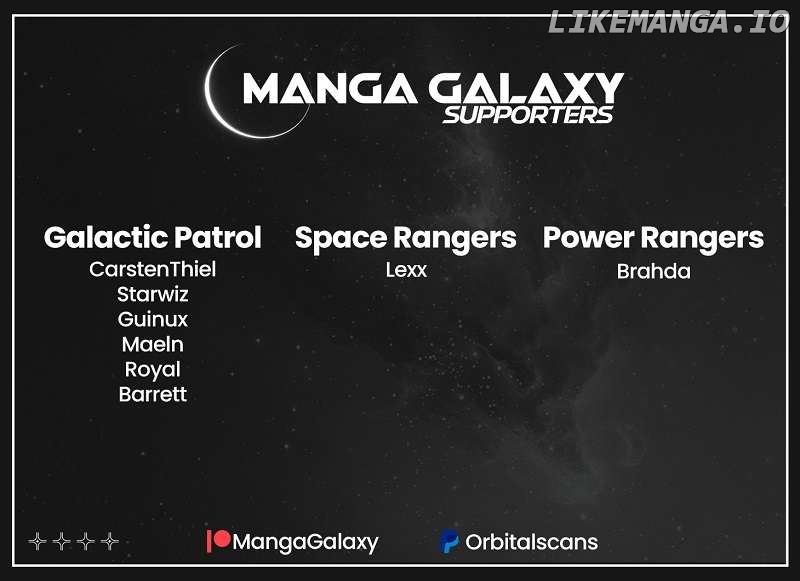 LIKEMANGA.IO

MANGA GALAXY
SUPPORTERS

Galactic Patrol
CarstenThiel
Starwiz
Guinux
Maeln
Royal
Barrett

Space Rangers
Lexx

Power Rangers
Brahda

MangaGalaxy
Orbitalscans